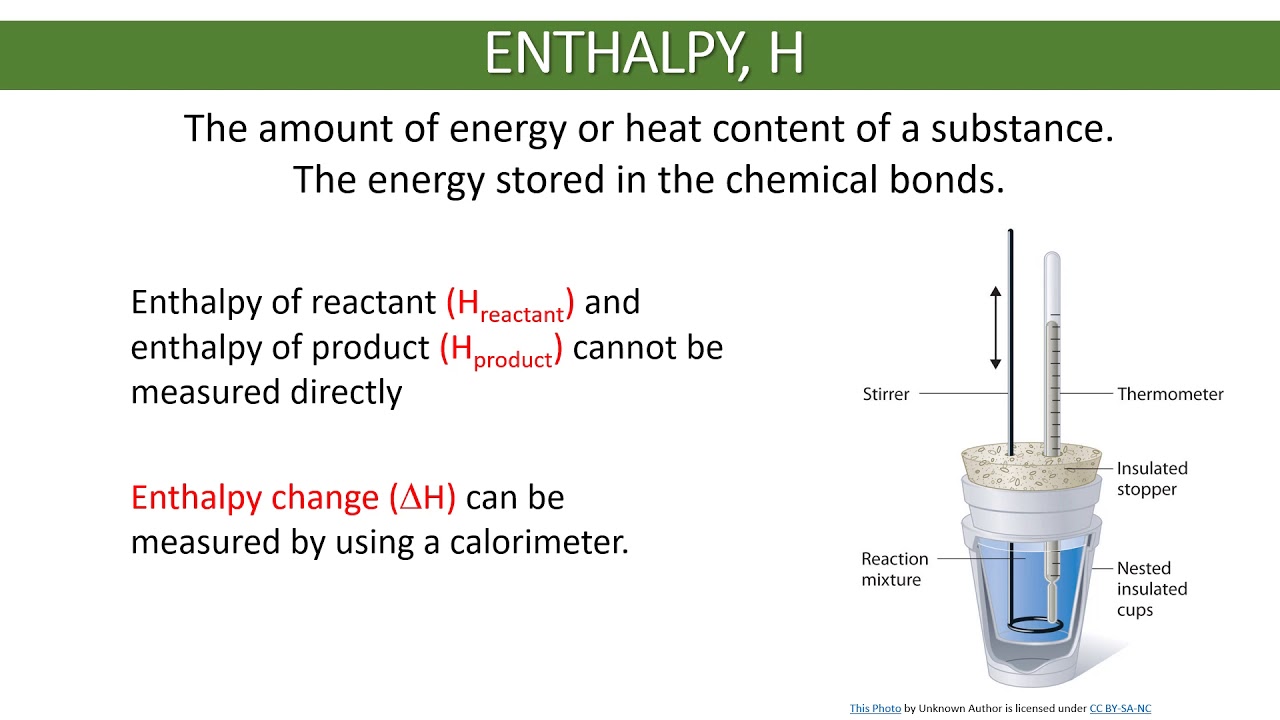 ENTHALPY, H

The amount of energy or heat content of a substance.
The energy stored in the chemical bonds.

Enthalpy of reactant ($H_{reactant}$) and enthalpy of product ($H_{product}$) cannot be measured directly

Enthalpy change ($\Delta H$) can be measured by using a calorimeter.

Stirrer

Thermometer

Insulated stopper

Reaction mixture

Nested insulated cups

This Photo by Unknown Author is licensed under CC BY-SA-NC